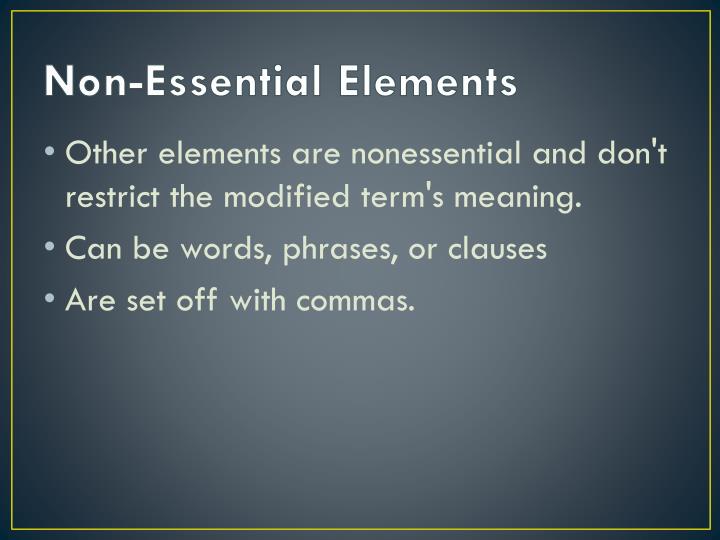 Non-Essential Elements

• Other elements are nonessential and don't restrict the modified term's meaning.
• Can be words, phrases, or clauses
• Are set off with commas.